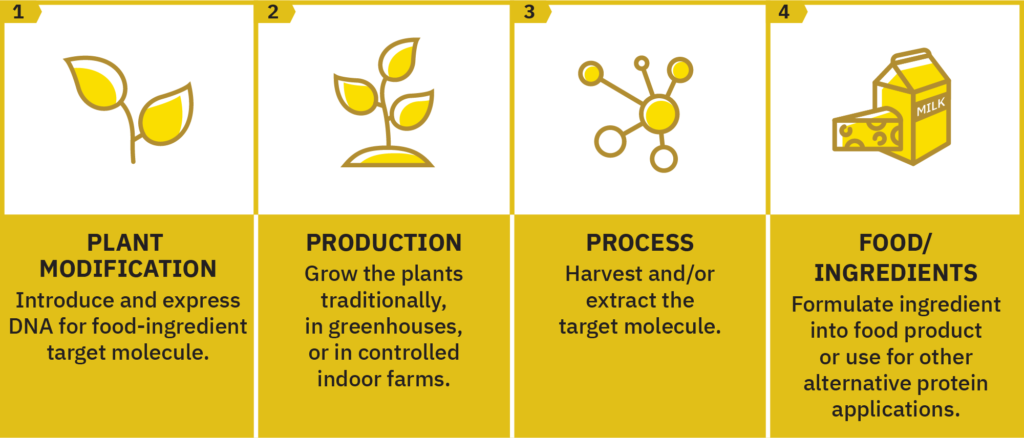 1

PLANT MODIFICATION

Introduce and express DNA for food-ingredient target molecule.

2

PRODUCTION

Grow the plants traditionally, in greenhouses, or in controlled indoor farms.

3

PROCESS

Harvest and/or extract the target molecule.

4

MILK

FOOD/ INGREDIENTS

Formulate ingredient into food product or use for other alternative protein applications.